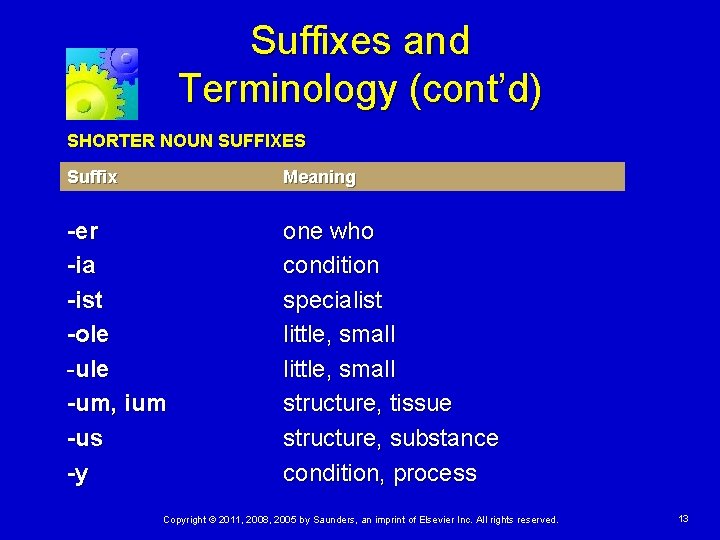 Suffixes and Terminology (cont'd)

SHORTER NOUN SUFFIXES

| Suffix | Meaning |
|---|---|
| -er | one who |
| -ia | condition |
| -ist | specialist |
| -ole | little, small |
| -ule | little, small |
| -um, ium | structure, tissue |
| -us | structure, substance |
| -y | condition, process |

Copyright © 2011, 2008, 2005 by Saunders, an imprint of Elsevier Inc. All rights reserved.

13